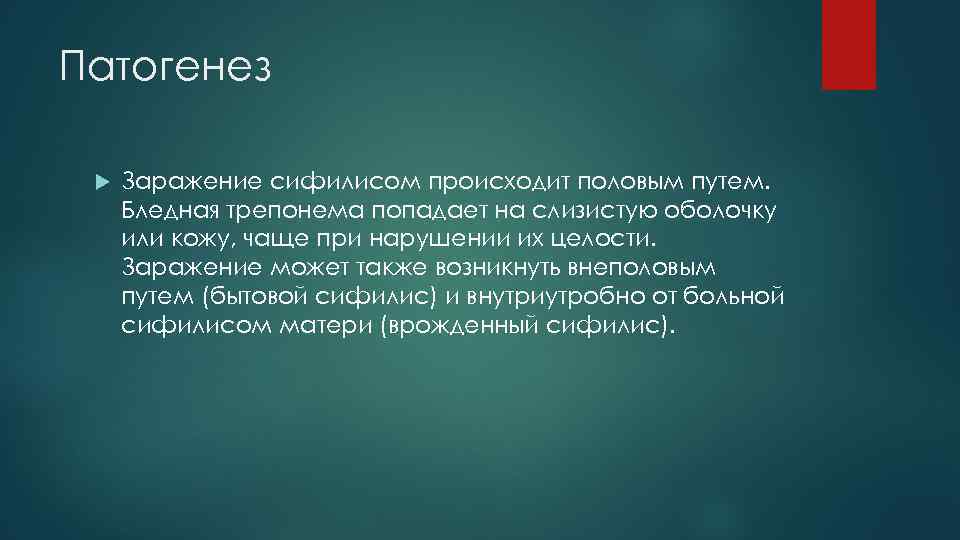 Патогенез

Заражение сифилисом происходит половым путем. Бледная трепонема попадает на слизистую оболочку или кожу, чаще при нарушении их целости. Заражение может также возникнуть внеполовым путем (бытовой сифилис) и внутриутробно от больной сифилисом матери (врожденный сифилис).